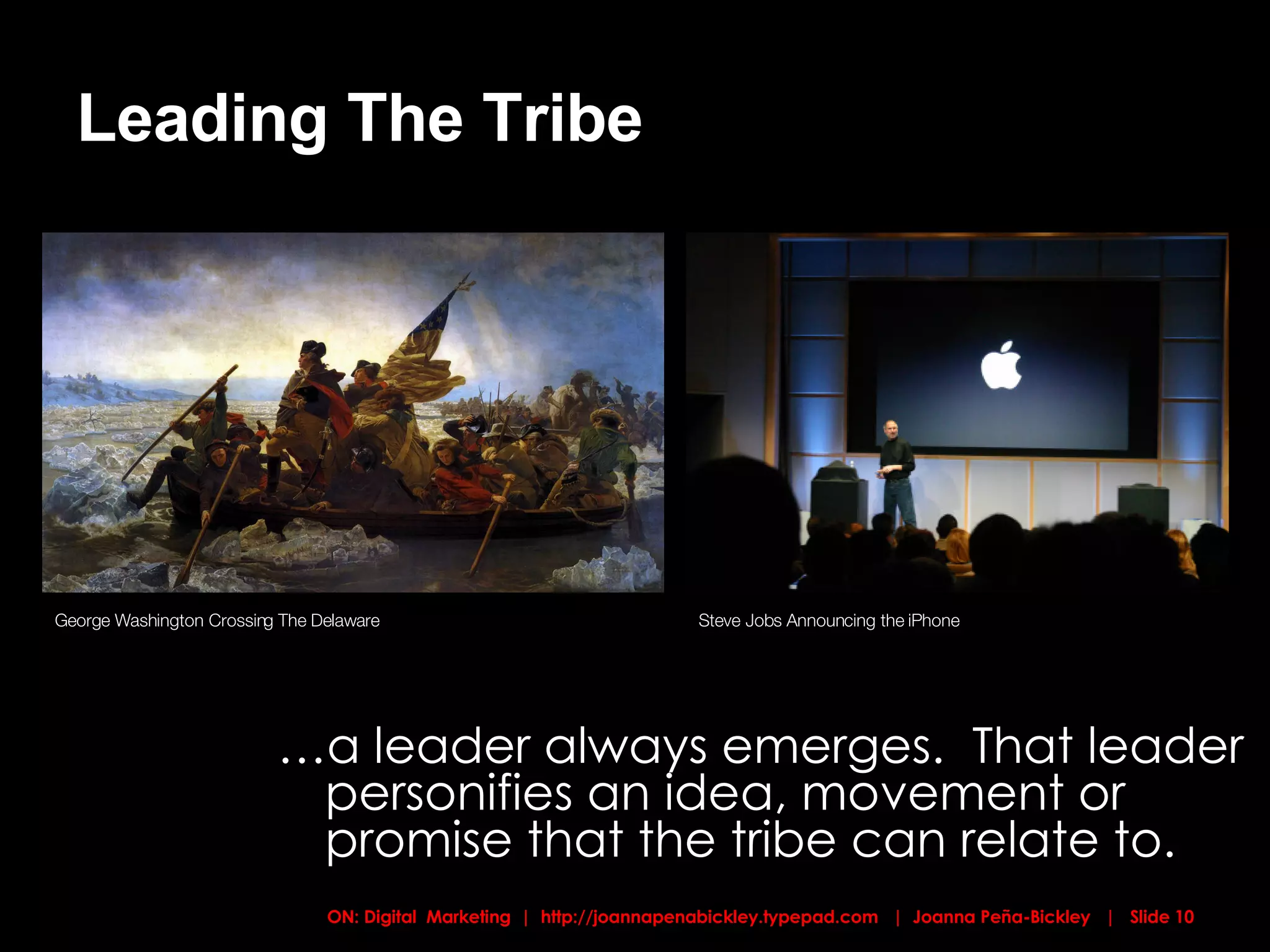 Leading The Tribe

George Washington Crossing The Delaware

Steve Jobs Announcing the iPhone

…a leader always emerges. That leader personifies an idea, movement or promise that the tribe can relate to.

ON: Digital Marketing | http://joannapenabickley.typepad.com | Joanna Peña-Bickley | Slide 10